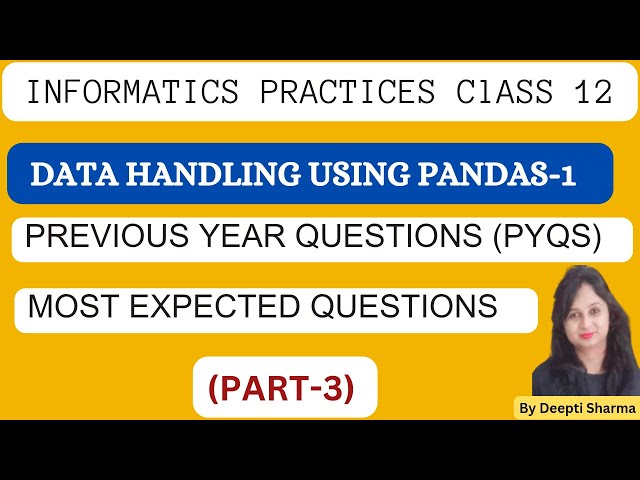 INFORMATICS PRACTICES ClASS 12

DATA HANDLING USING PANDAS-1

PREVIOUS YEAR QUESTIONS (PYQS)

MOST EXPECTED QUESTIONS

(PART-3)

By Deepti Sharma